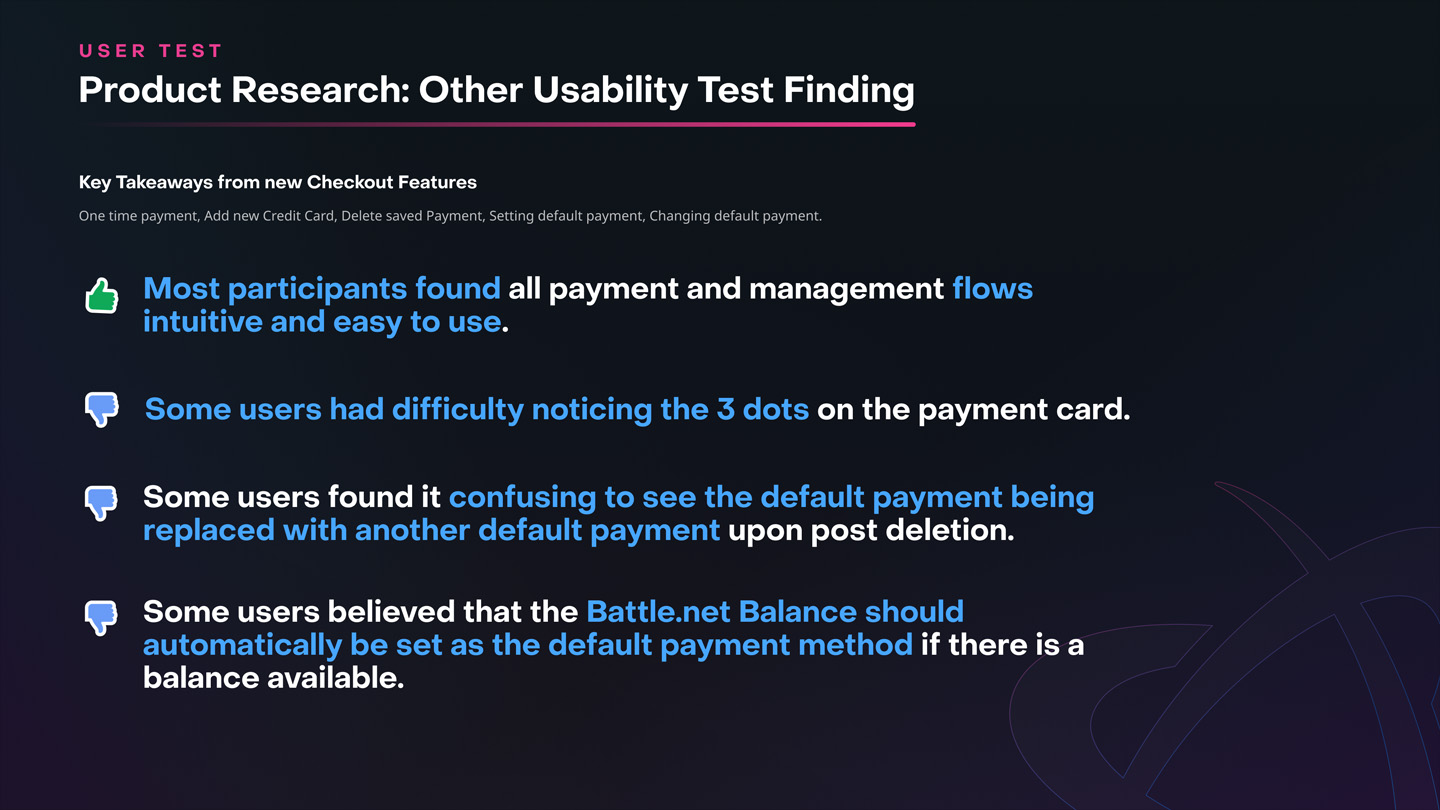 USER TEST

Product Research: Other Usability Test Finding

Key Takeaways from new Checkout Features

One time payment, Add new Credit Card, Delete saved Payment, Setting default payment, Changing default payment.

Most participants found all payment and management flows intuitive and easy to use.

Some users had difficulty noticing the 3 dots on the payment card.

Some users found it confusing to see the default payment being replaced with another default payment upon post deletion.

Some users believed that the Battle.net Balance should automatically be set as the default payment method if there is a balance available.